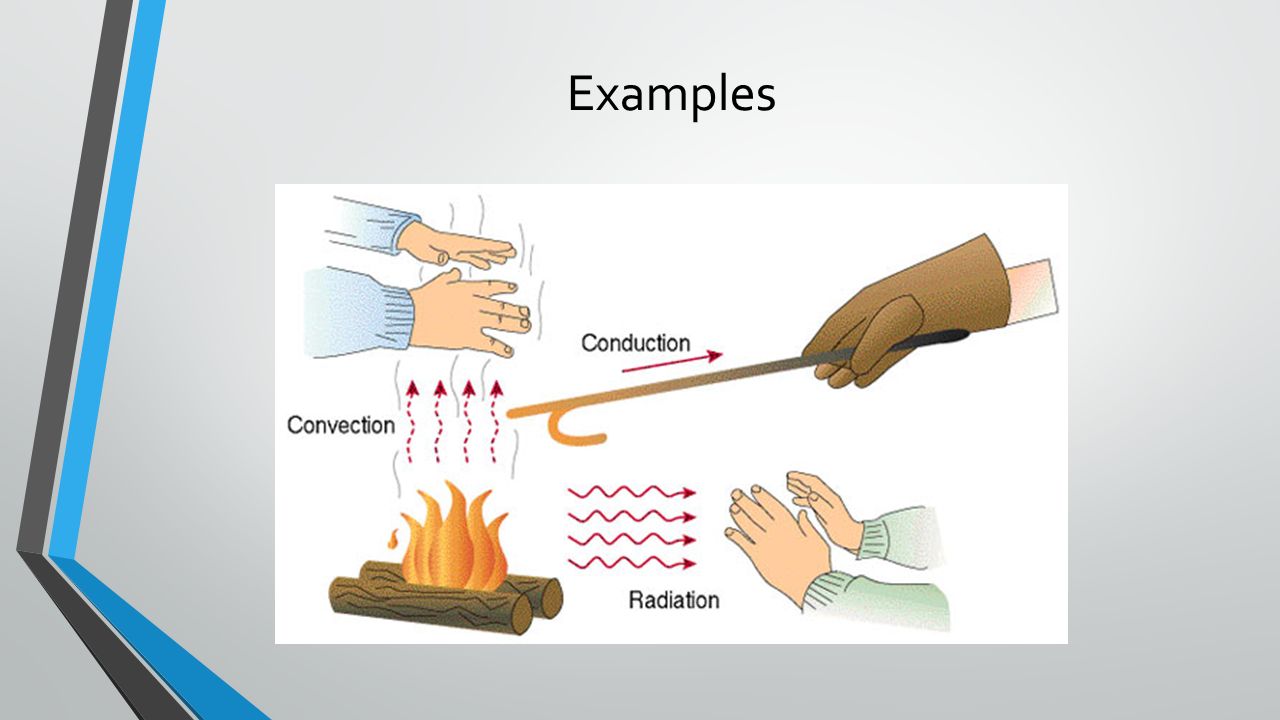 Examples

Conduction

Convection

Radiation